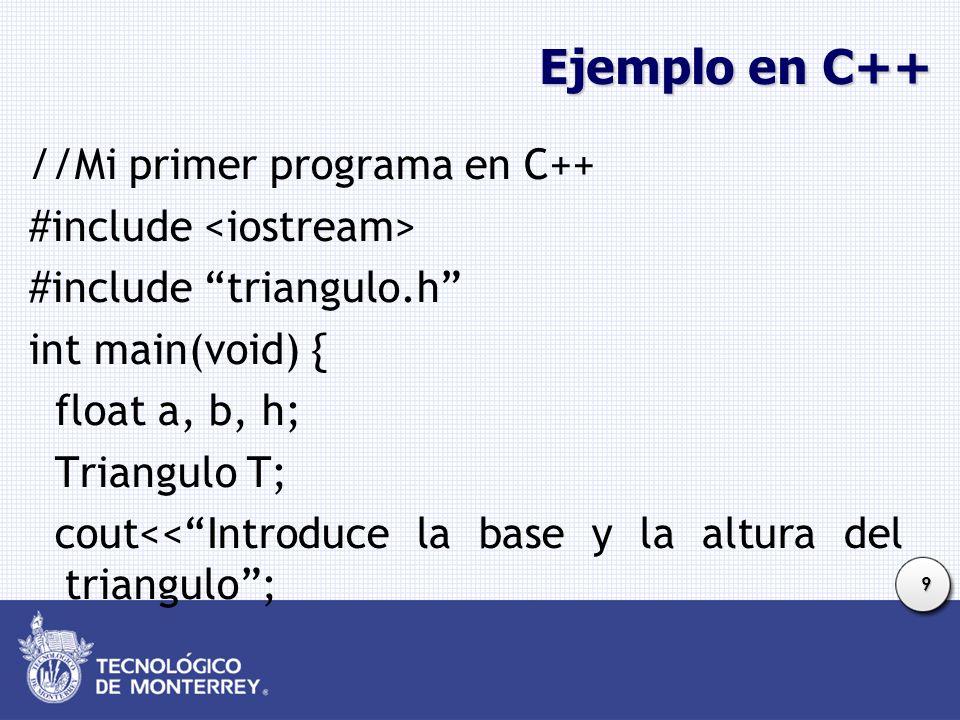 Ejemplo en C++

//Mi primer programa en C++

#include <iostream>

#include “triangulo.h”

int main(void) {

float a, b, h;

Triangulo T;

cout<<“Introduce la base y la altura del triangulo”;

9

TECNOLÓGICO DE MONTERREY®